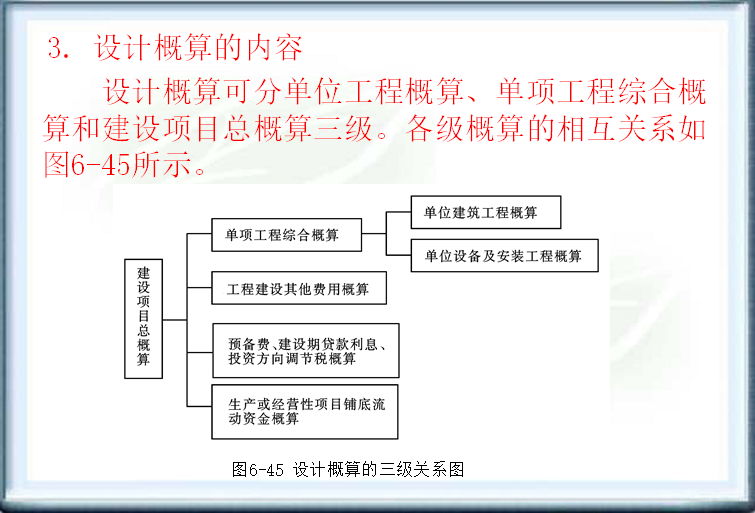 3. 设计概算的内容

设计概算可分单位工程概算、单项工程综合概算和建设项目总概算三级。各级概算的相互关系如图6-45所示。

建设项目总概算

单项工程综合概算

单位建筑工程概算

单位设备及安装工程概算

工程建设其他费用概算

预备费、建设期贷款利息、投资方向调节税概算

生产或经营性项目铺底流动资金概算

图6-45 设计概算的三级关系图